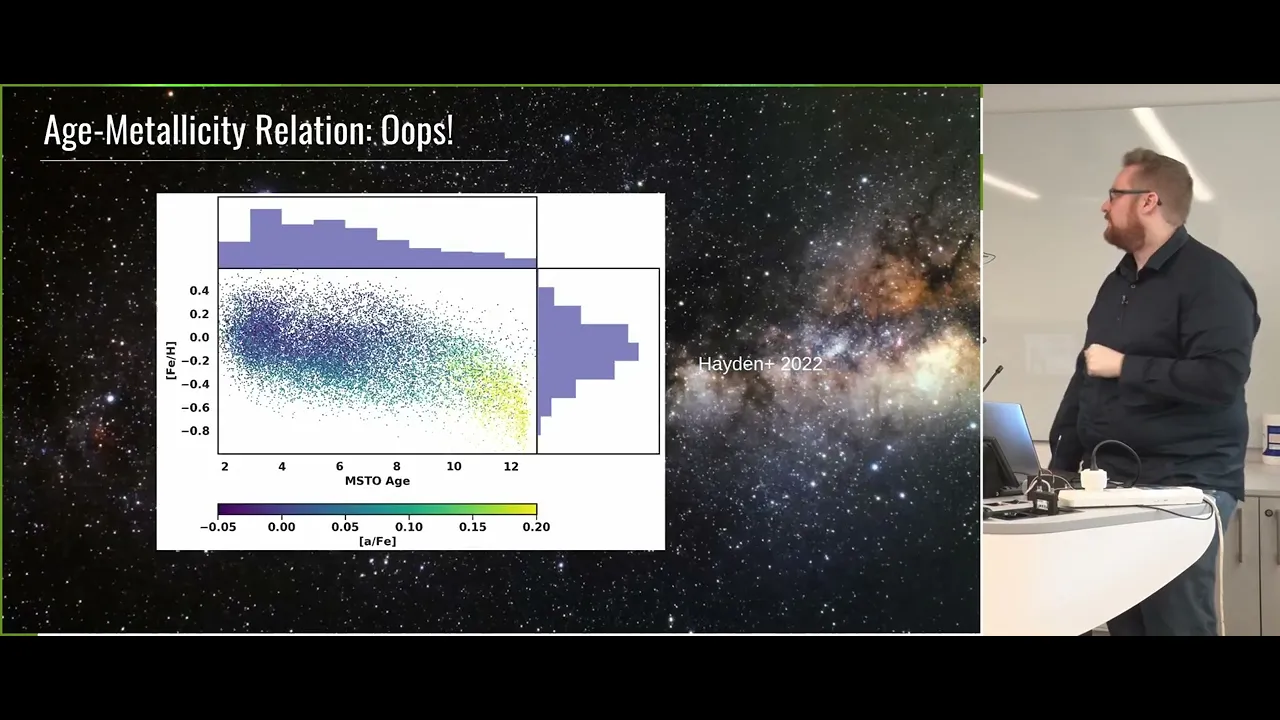 Age-Metallicity Relation: Oops!

0.4
0.2
0.0
−0.2
−0.4
−0.6
−0.8
[Fe/H]
2
4
6
8
10
12
MSTO Age

−0.05
0.00
0.05
0.10
0.15
0.20
[a/Fe]

Hayden+ 2022